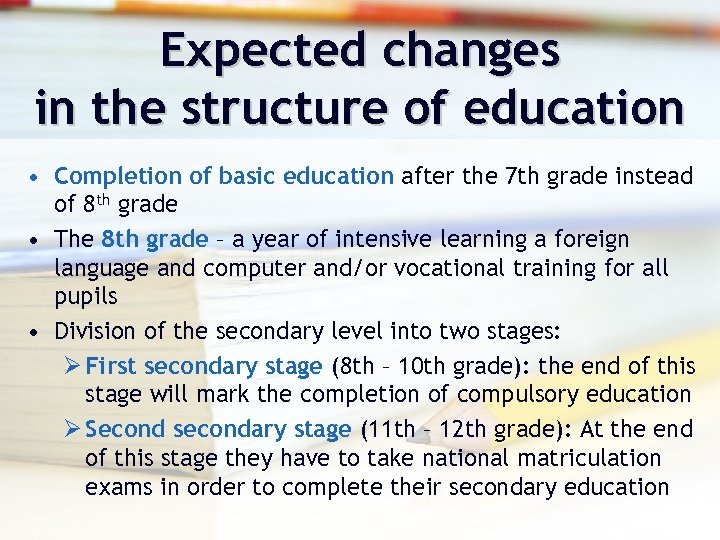 Expected changes in the structure of education

• Completion of basic education after the 7th grade instead of 8$^{th}$ grade

• The 8th grade – a year of intensive learning a foreign language and computer and/or vocational training for all pupils

• Division of the secondary level into two stages:

➢ First secondary stage (8th – 10th grade): the end of this stage will mark the completion of compulsory education

➢ Second secondary stage (11th – 12th grade): At the end of this stage they have to take national matriculation exams in order to complete their secondary education